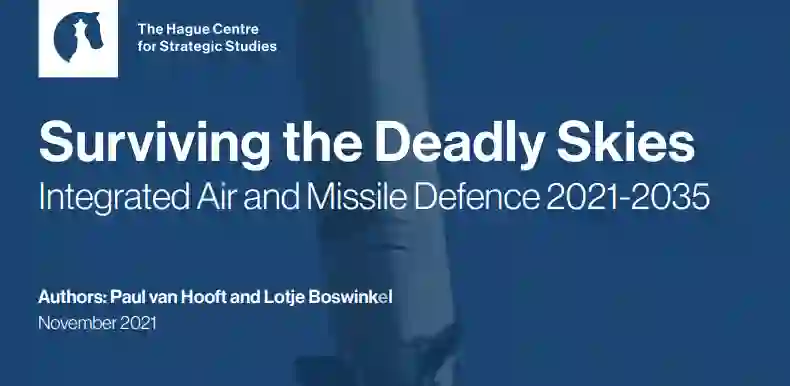 The Hague Centre for Strategic Studies

Surviving the Deadly Skies
Integrated Air and Missile Defence 2021-2035

Authors: Paul van Hooft and Lotje Boswinkel
November 2021